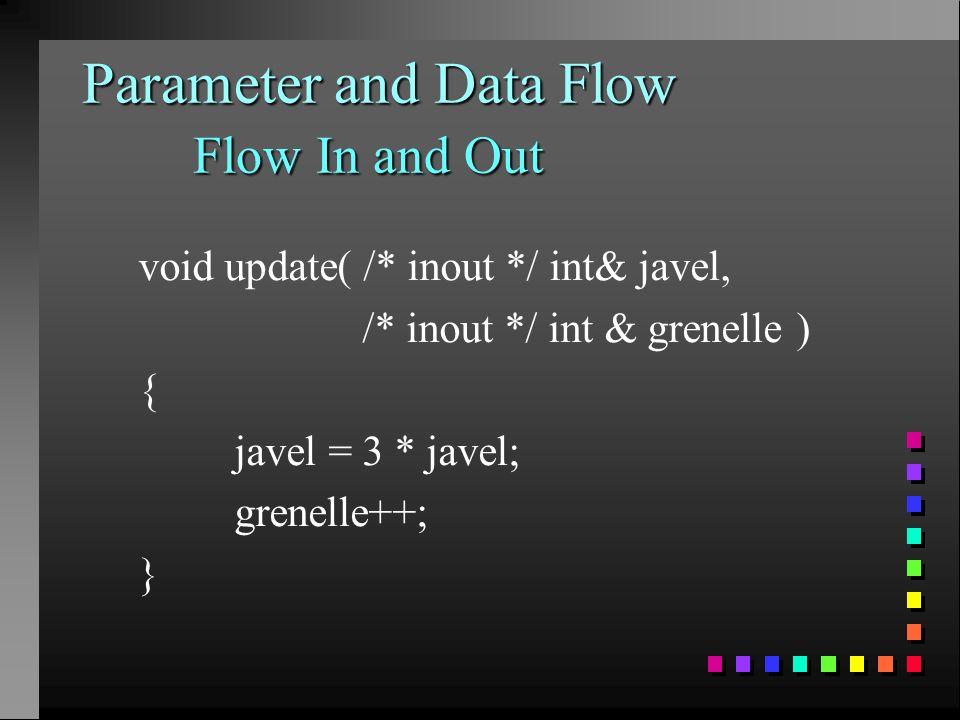 Parameter and Data Flow
Flow In and Out

void update( /* inout */ int& javel,
/* inout */ int & grenelle )
{
javel = 3 * javel;
grenelle++;
}